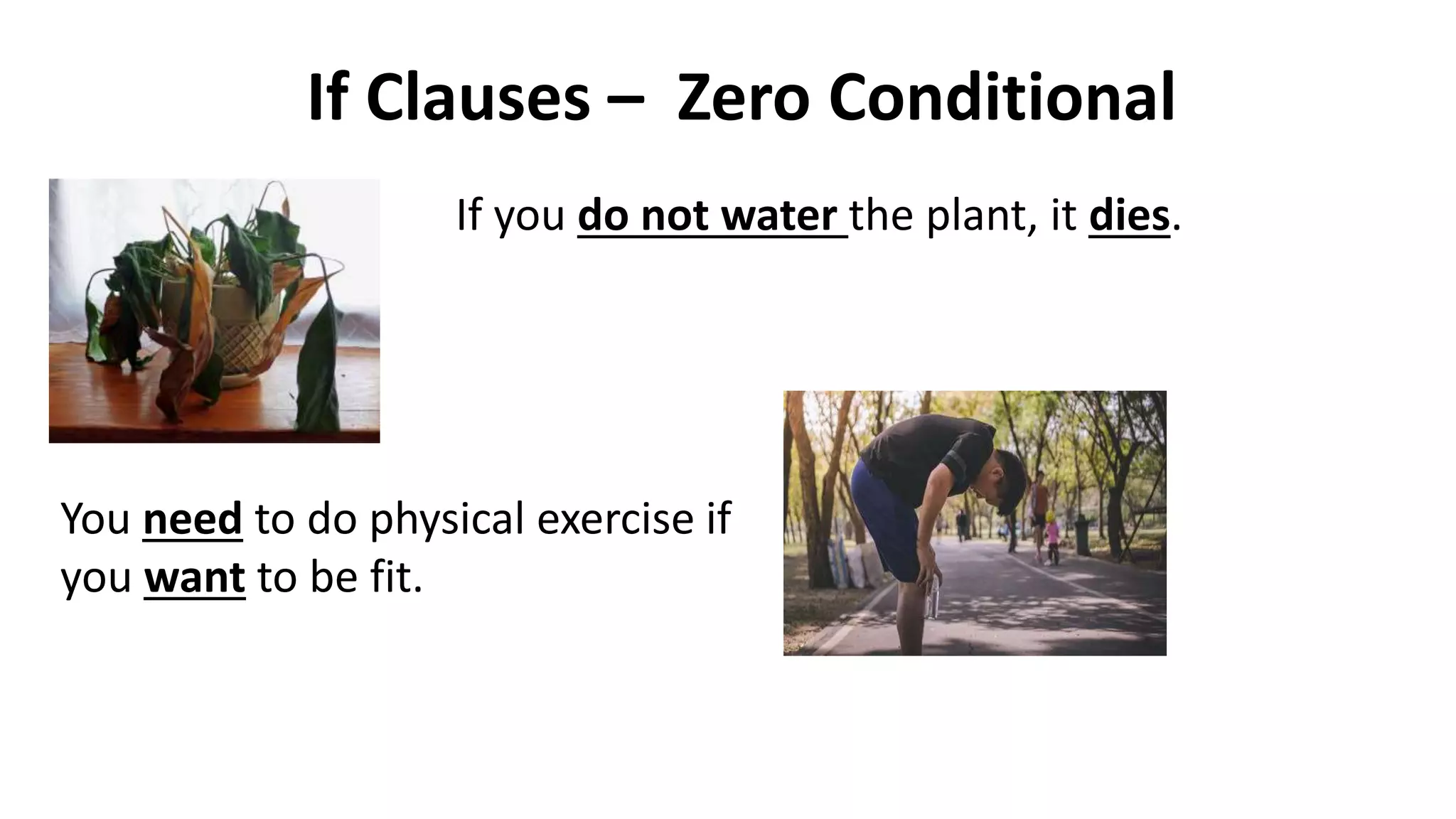 If Clauses – Zero Conditional

If you do not water the plant, it dies.

You need to do physical exercise if you want to be fit.